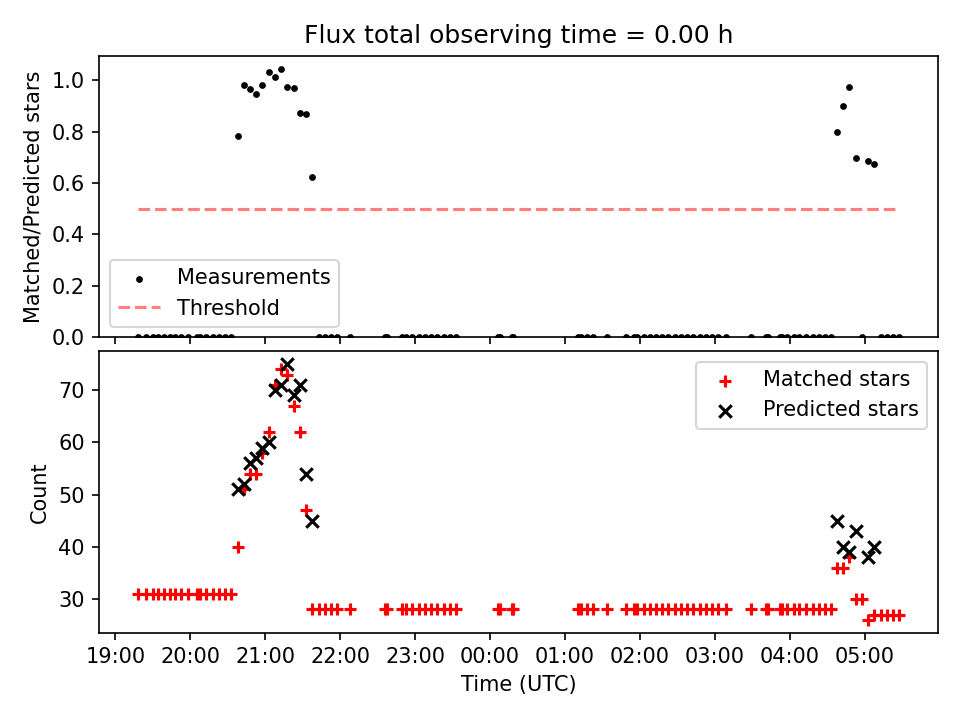 Flux total observing time = 0.00 h

Matched/Predicted stars

1.0
0.8
0.6
0.4
0.2
0.0

Measurements
Threshold

Count

70
60
50
40
30

Matched stars
Predicted stars

19:00 20:00 21:00 22:00 23:00 00:00 01:00 02:00 03:00 04:00 05:00

Time (UTC)